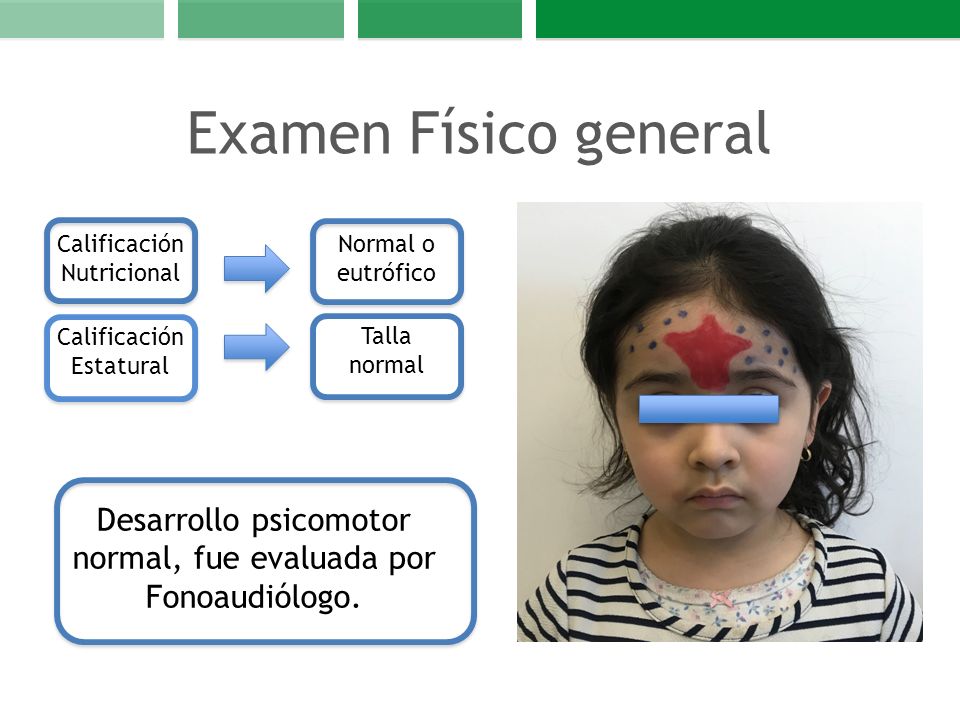 Examen Físico general

Calificación Nutricional

Normal o eutrófico

Calificación Estatural

Talla normal

Desarrollo psicomotor normal, fue evaluada por Fonoaudiólogo.